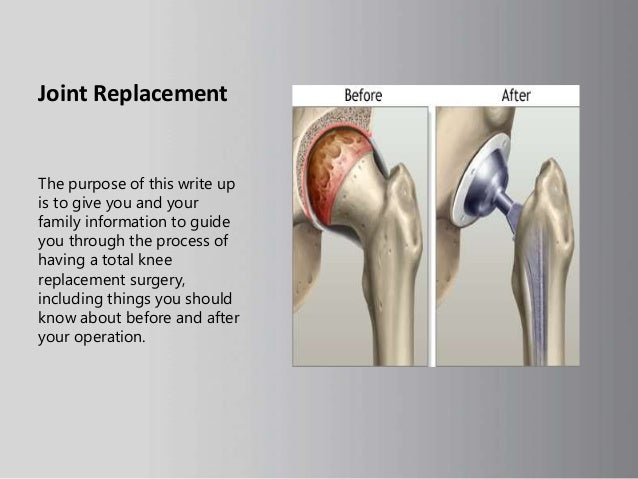 Joint Replacement

The purpose of this write up is to give you and your family information to guide you through the process of having a total knee replacement surgery, including things you should know about before and after your operation.

Before

After